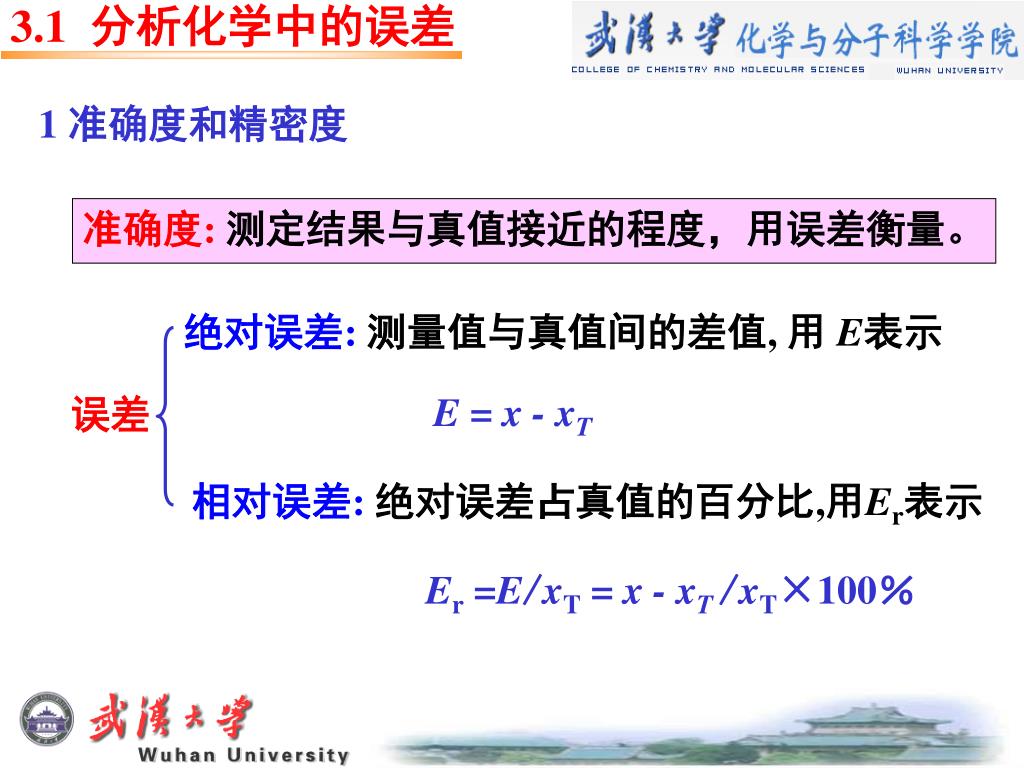 3.1 分析化学中的误差

武漢大學 化学与分子科学学院
COLLEGE OF CHEMISTRY AND MOLECULAR SCIENCES WUHAN UNIVERSITY

1 准确度和精密度

准确度: 测定结果与真值接近的程度，用误差衡量。

误差

绝对误差: 测量值与真值间的差值, 用 $E$表示

$E = x - x_T$

相对误差: 绝对误差占真值的百分比,用$E_r$表示

$E_r = E/x_T = x - x_T / x_T \times 100\%$

武漢大學
Wuhan University